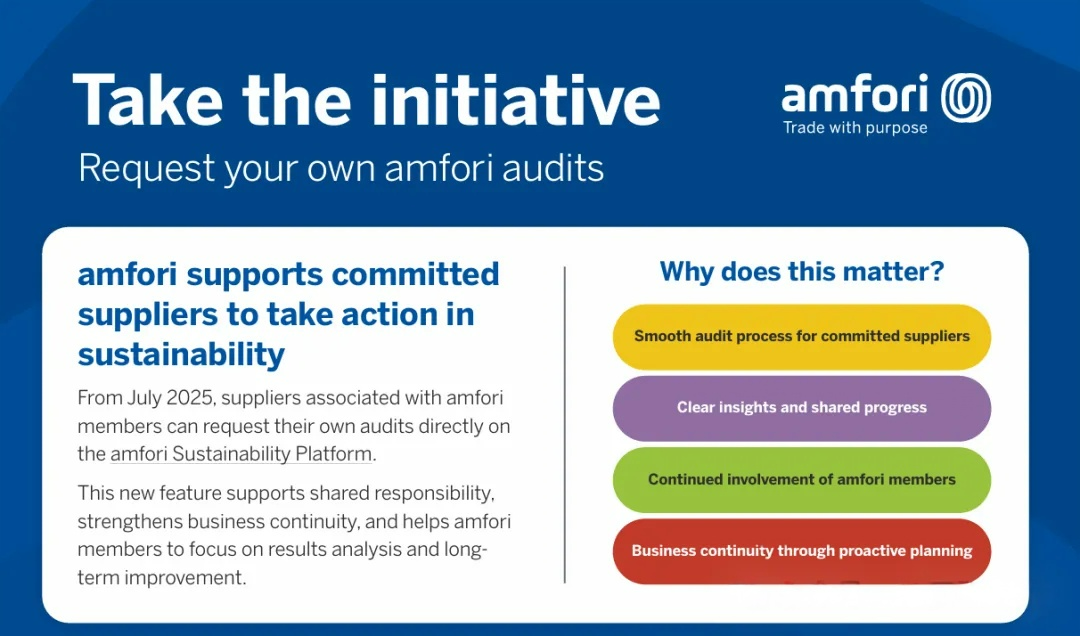 Take the initiative
Request your own amfori audits

amfori
Trade with purpose

amfori supports committed suppliers to take action in sustainability

From July 2025, suppliers associated with amfori members can request their own audits directly on the amfori Sustainability Platform.

This new feature supports shared responsibility, strengthens business continuity, and helps amfori members to focus on results analysis and long-term improvement.

Why does this matter?

Smooth audit process for committed suppliers

Clear insights and shared progress

Continued involvement of amfori members

Business continuity through proactive planning